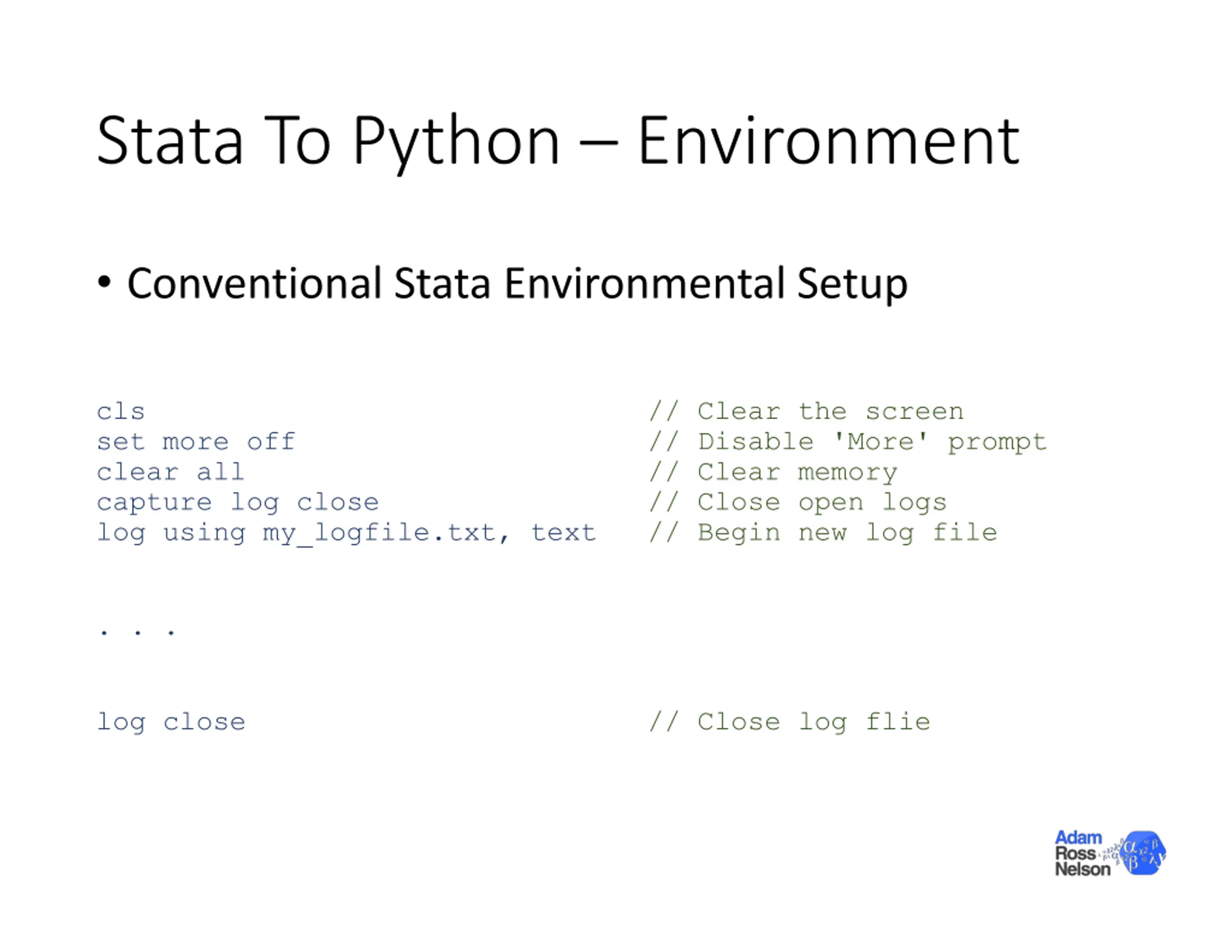 Stata To Python – Environment

• Conventional Stata Environmental Setup

cls // Clear the screen
set more off // Disable 'More' prompt
clear all // Clear memory
capture log close // Close open logs
log using my_logfile.txt, text // Begin new log file

. . .

log close // Close log flie

Adam
Ross
Nelson